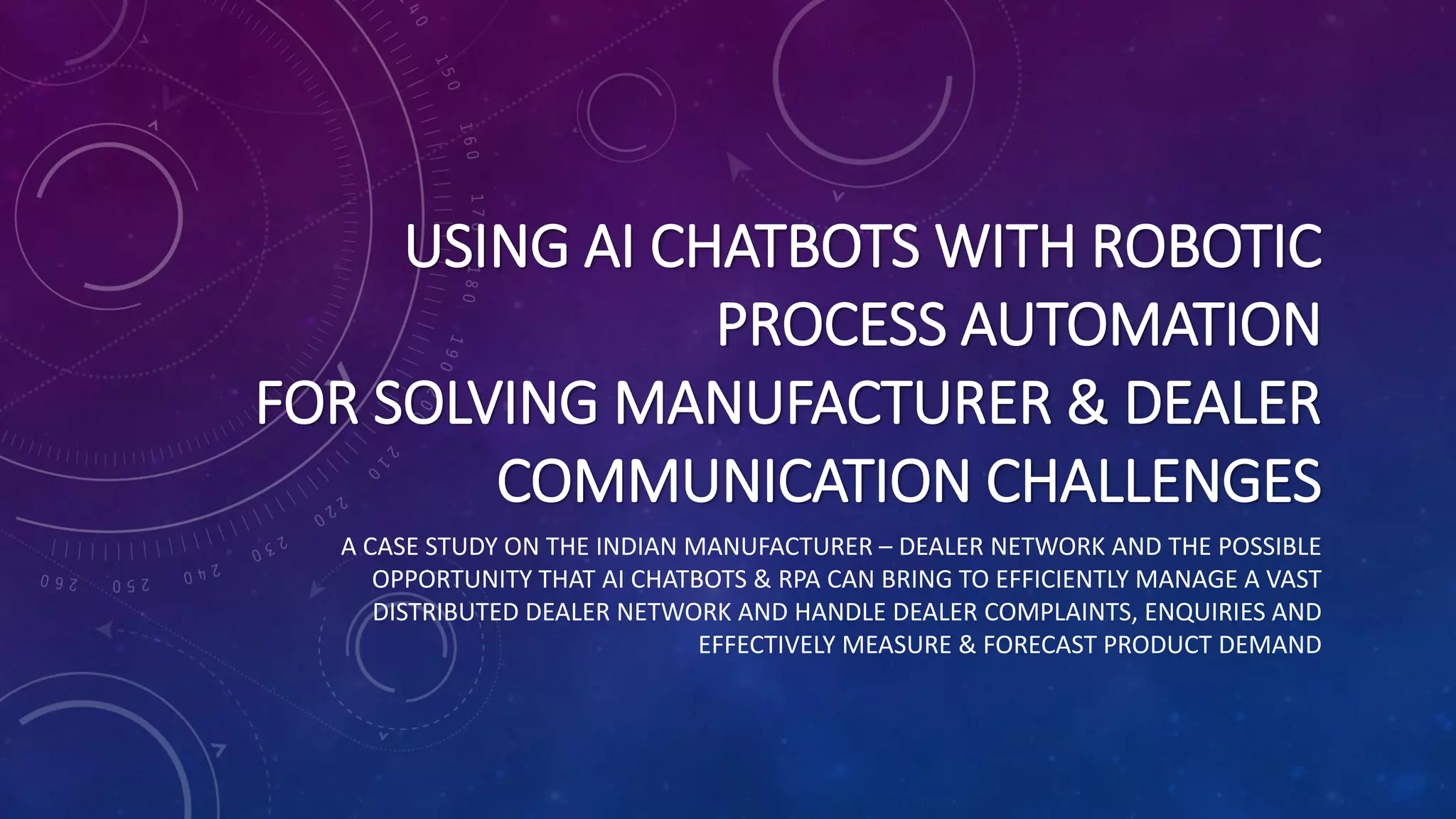 USING AI CHATBOTS WITH ROBOTIC PROCESS AUTOMATION
FOR SOLVING MANUFACTURER & DEALER COMMUNICATION CHALLENGES

A CASE STUDY ON THE INDIAN MANUFACTURER – DEALER NETWORK AND THE POSSIBLE OPPORTUNITY THAT AI CHATBOTS & RPA CAN BRING TO EFFICIENTLY MANAGE A VAST DISTRIBUTED DEALER NETWORK AND HANDLE DEALER COMPLAINTS, ENQUIRIES AND EFFECTIVELY MEASURE & FORECAST PRODUCT DEMAND